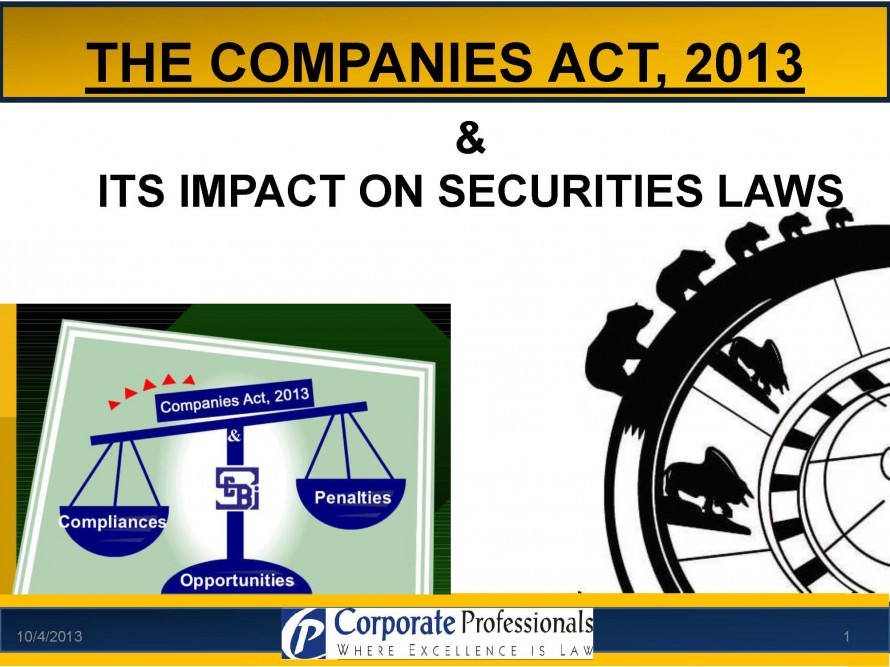 THE COMPANIES ACT, 2013

&

ITS IMPACT ON SECURITIES LAWS

Companies Act, 2013

&

SEBI

Compliances

Penalties

Opportunities

10/4/2013

Corporate Professionals

WHERE EXCELLENCE IS LAW

1